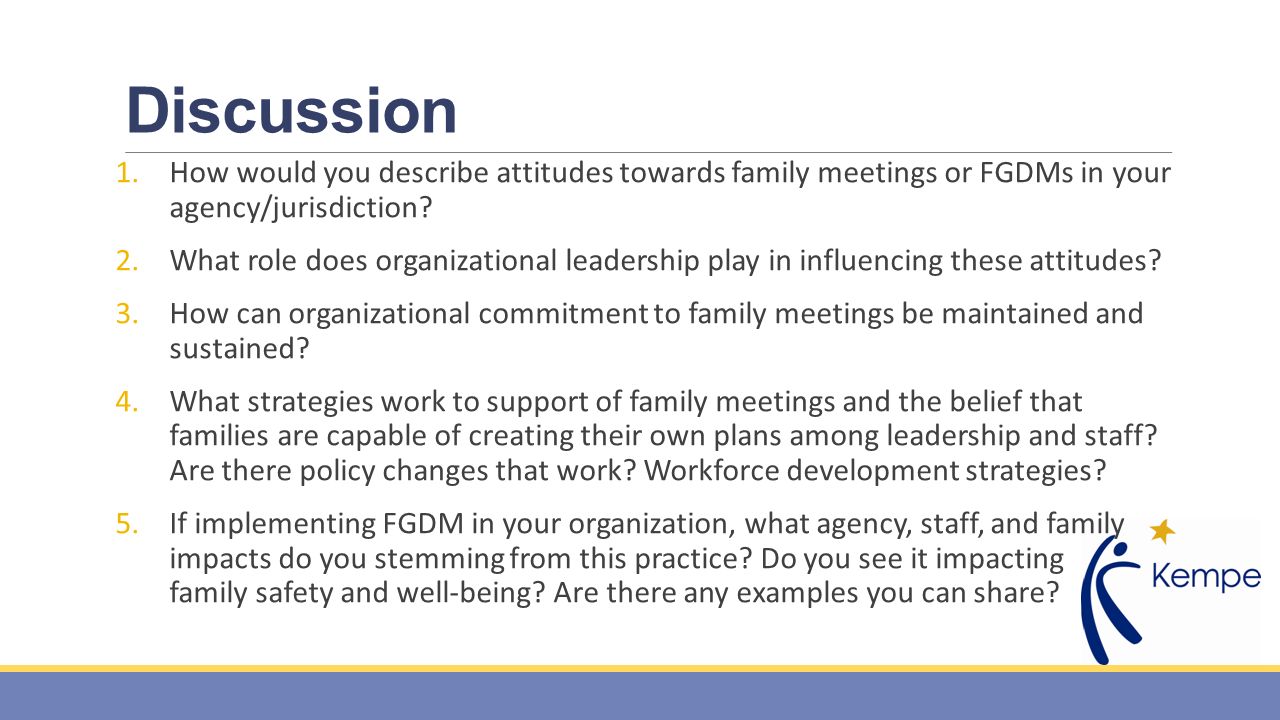 Discussion

1. How would you describe attitudes towards family meetings or FGDMs in your agency/jurisdiction?

2. What role does organizational leadership play in influencing these attitudes?

3. How can organizational commitment to family meetings be maintained and sustained?

4. What strategies work to support of family meetings and the belief that families are capable of creating their own plans among leadership and staff? Are there policy changes that work? Workforce development strategies?

5. If implementing FGDM in your organization, what agency, staff, and family impacts do you stemming from this practice? Do you see it impacting family safety and well-being? Are there any examples you can share?

Kempe